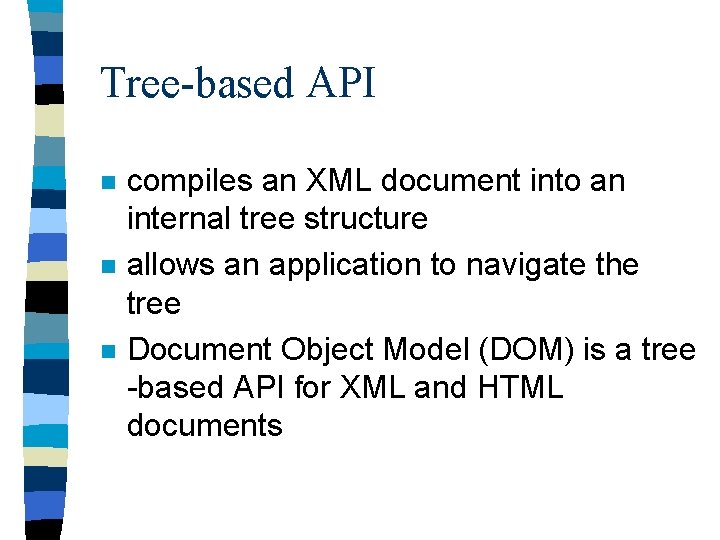 Tree-based API

- compiles an XML document into an internal tree structure
- allows an application to navigate the tree
- Document Object Model (DOM) is a tree -based API for XML and HTML documents